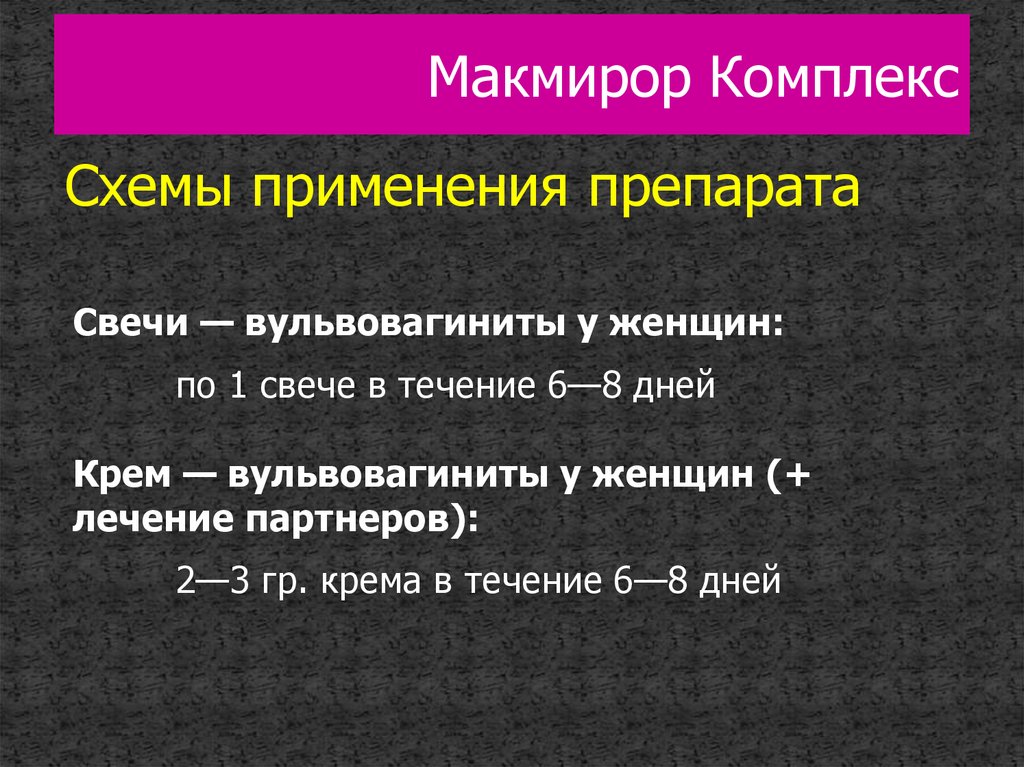 Макмирор Комплекс

Схемы применения препарата

Свечи — вульвовагиниты у женщин:

по 1 свече в течение 6—8 дней

Крем — вульвовагиниты у женщин (+ лечение партнеров):

2—3 гр. крема в течение 6—8 дней